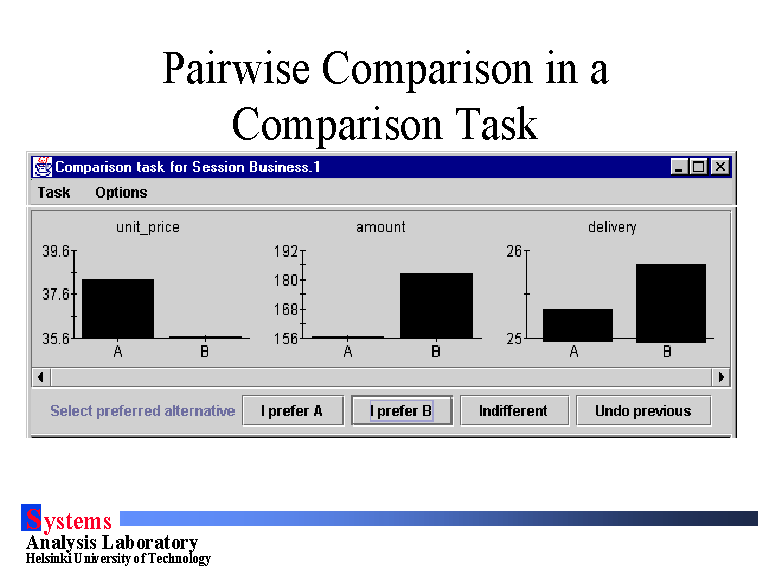 Pairwise Comparison in a Comparison Task

Comparison task for Session Business.1

Task Options

unit_price

39.6
37.6
35.6
A B

amount

192
180
168
156
A B

delivery

26
25
A B

Select preferred alternative I prefer A I prefer B Indifferent Undo previous

Systems
Analysis Laboratory
Helsinki University of Technology